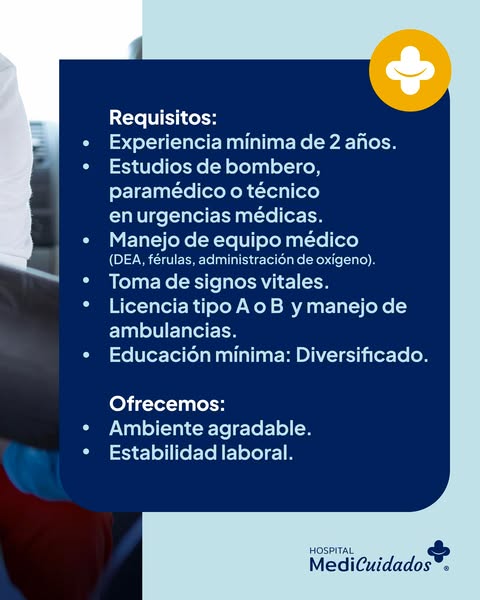 Requisitos:
• Experiencia mínima de 2 años.
• Estudios de bombero, paramédico o técnico en urgencias médicas.
• Manejo de equipo médico (DEA, férulas, administración de oxígeno).
• Toma de signos vitales.
• Licencia tipo A o B y manejo de ambulancias.
• Educación mínima: Diversificado.

Ofrecemos:
• Ambiente agradable.
• Estabilidad laboral.

HOSPITAL
MediCuidados ®